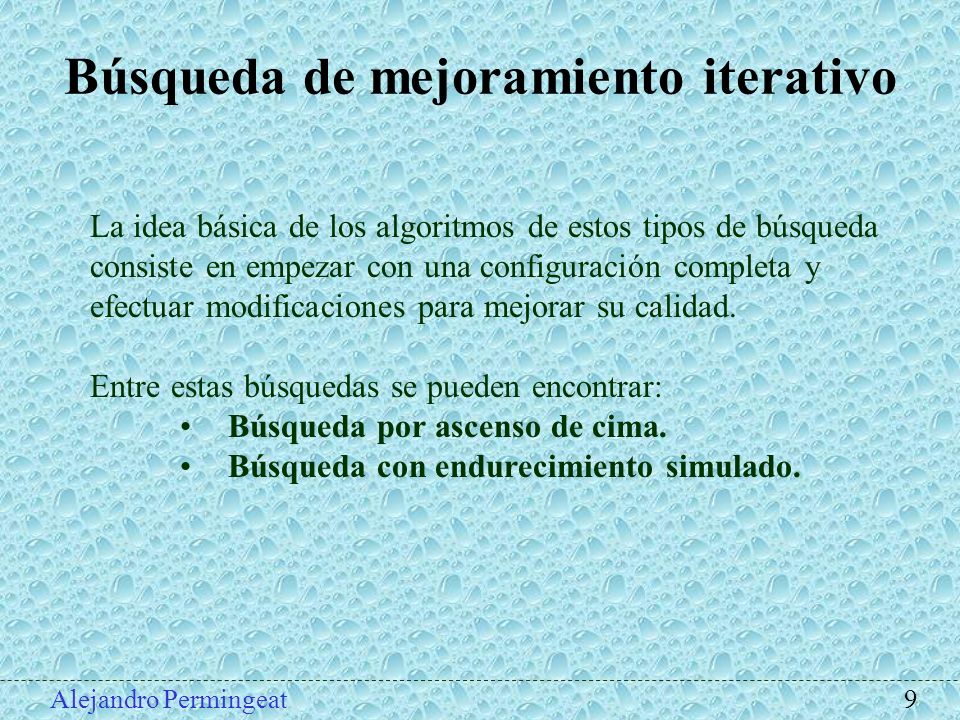 Búsqueda de mejoramiento iterativo

La idea básica de los algoritmos de estos tipos de búsqueda consiste en empezar con una configuración completa y efectuar modificaciones para mejorar su calidad.

Entre estas búsquedas se pueden encontrar:
• Búsqueda por ascenso de cima.
• Búsqueda con endurecimiento simulado.

Alejandro Permingeat
9